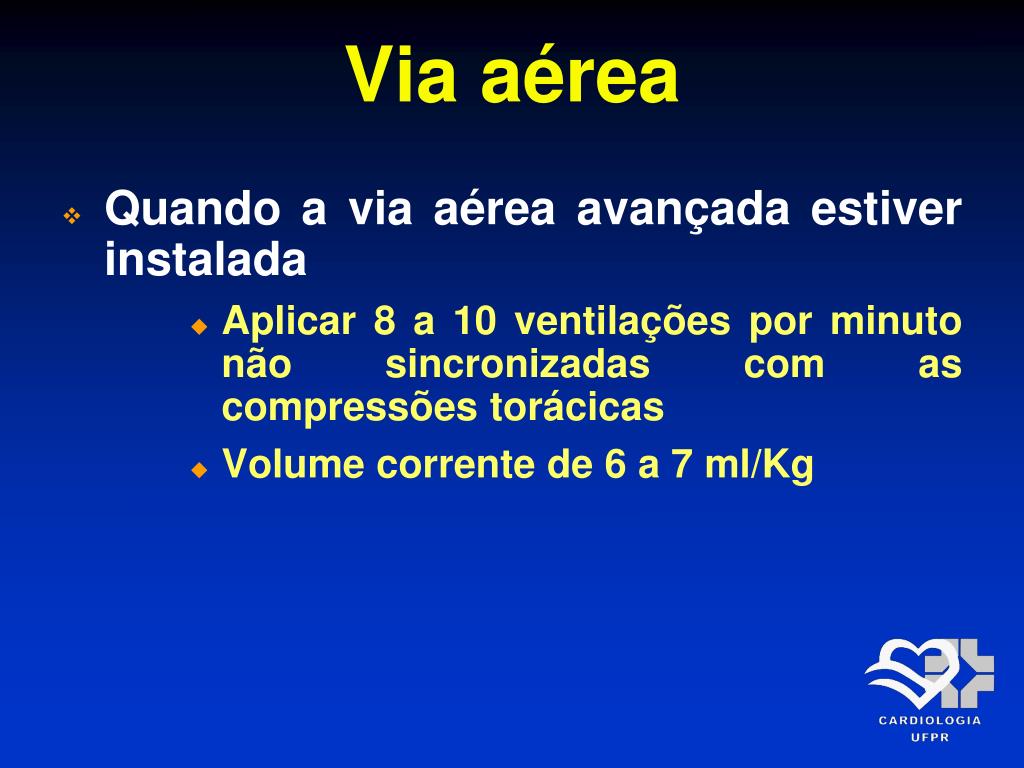 Via aérea

Quando a via aérea avançada estiver instalada

Aplicar 8 a 10 ventilações por minuto não sincronizadas com as compressões torácicas

Volume corrente de 6 a 7 ml/Kg

CARDIOLOGIA
UFPR